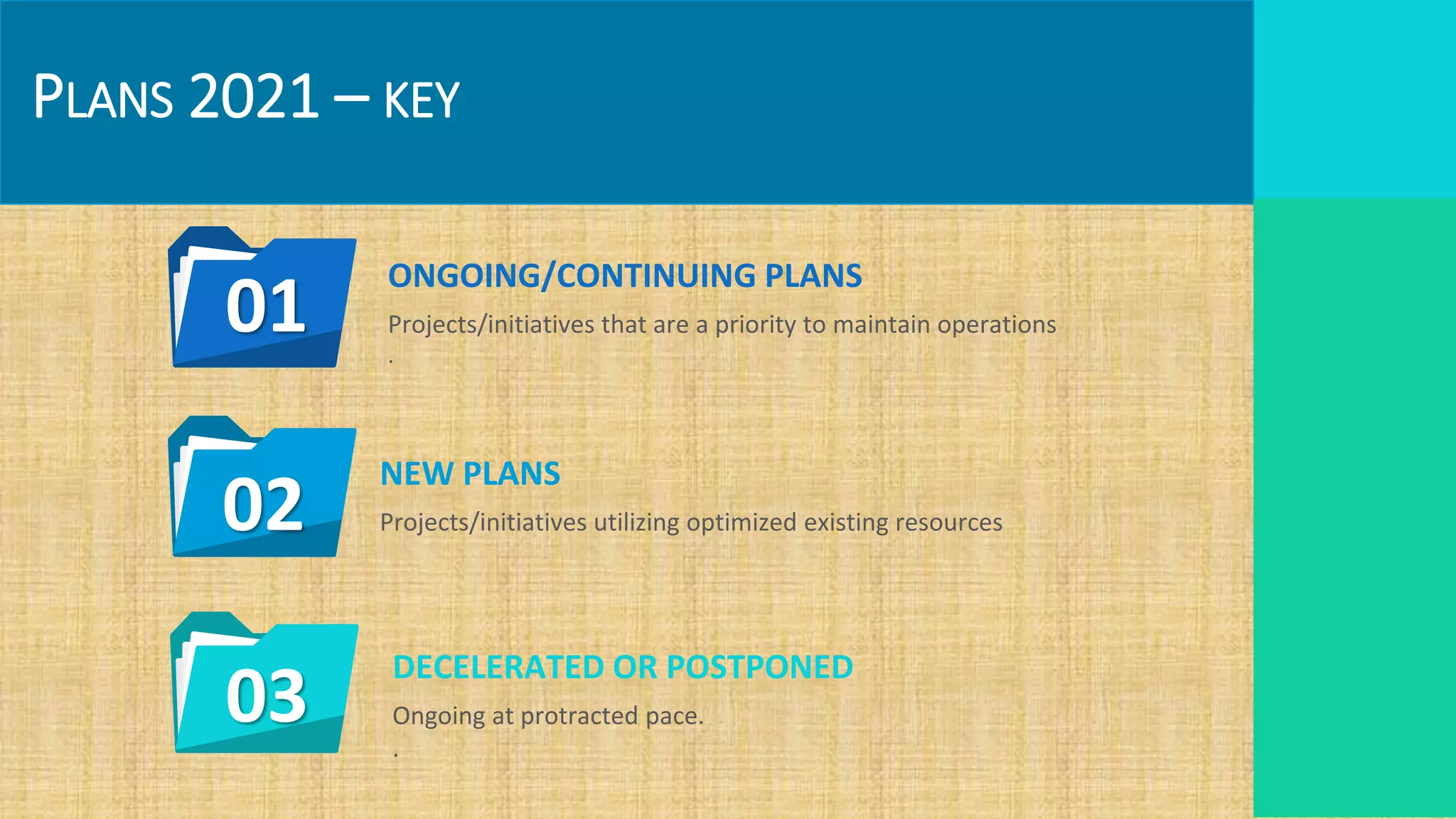 PLANS 2021 – KEY

01

ONGOING/CONTINUING PLANS

Projects/initiatives that are a priority to maintain operations

.

02

NEW PLANS

Projects/initiatives utilizing optimized existing resources

03

DECELERATED OR POSTPONED

Ongoing at protracted pace.

.